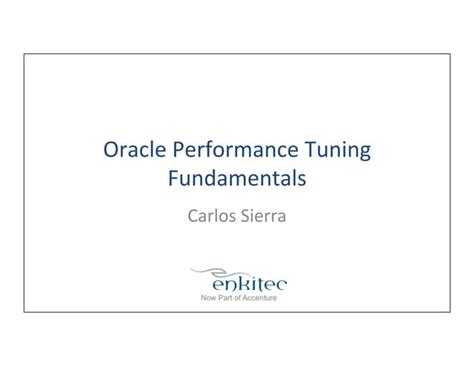 Oracle Performance Tuning Fundamentals

Carlos Sierra

enkitec
Now Part of Accenture